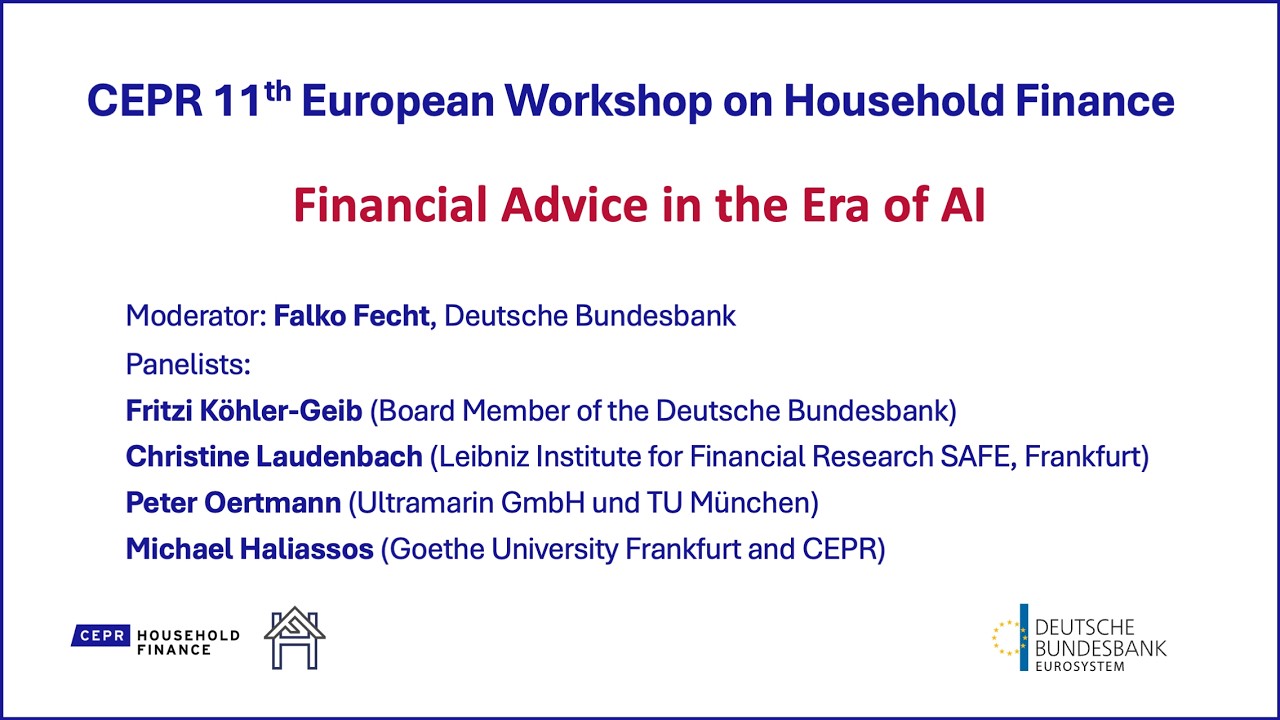 CEPR 11$^{th}$ European Workshop on Household Finance

Financial Advice in the Era of AI

Moderator: Falko Fecht, Deutsche Bundesbank

Panelists:

Fritzi Köhler-Geib (Board Member of the Deutsche Bundesbank)

Christine Laudenbach (Leibniz Institute for Financial Research SAFE, Frankfurt)

Peter Oertmann (Ultramarin GmbH und TU München)

Michael Haliassos (Goethe University Frankfurt and CEPR)

CEPR HOUSEHOLD FINANCE

DEUTSCHE BUNDESBANK EUROSYSTEM